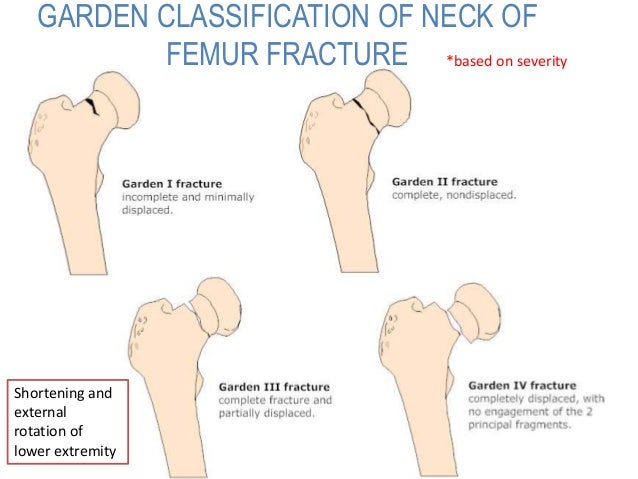 GARDEN CLASSIFICATION OF NECK OF FEMUR FRACTURE

*based on severity

Garden I fracture
incomplete and minimally displaced.

Garden II fracture
complete, nondisplaced.

Garden III fracture
complete fracture and partially displaced.

Garden IV fracture
completely displaced, with no engagement of the 2 principal fragments.

Shortening and external rotation of lower extremity